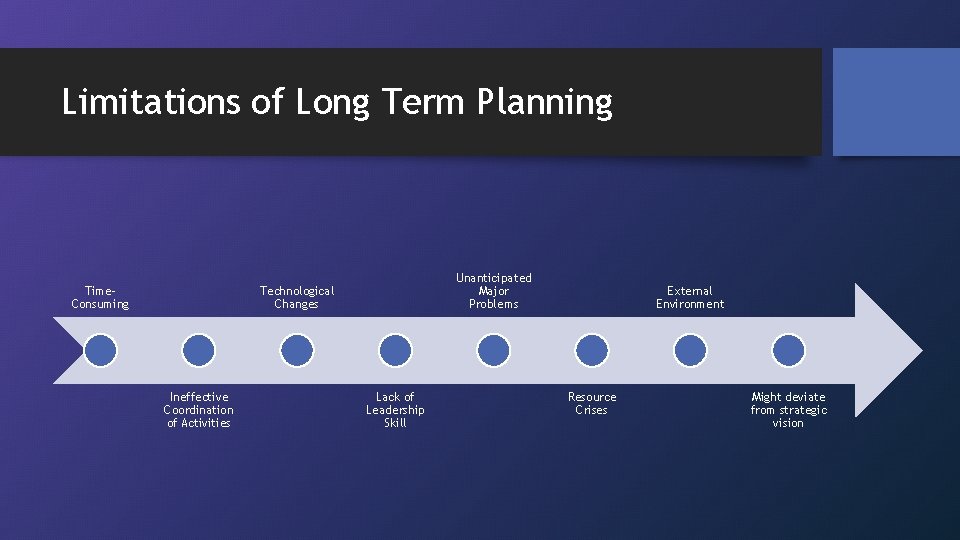 Limitations of Long Term Planning

Time-Consuming

Ineffective Coordination of Activities

Technological Changes

Lack of Leadership Skill

Unanticipated Major Problems

Resource Crises

External Environment

Might deviate from strategic vision